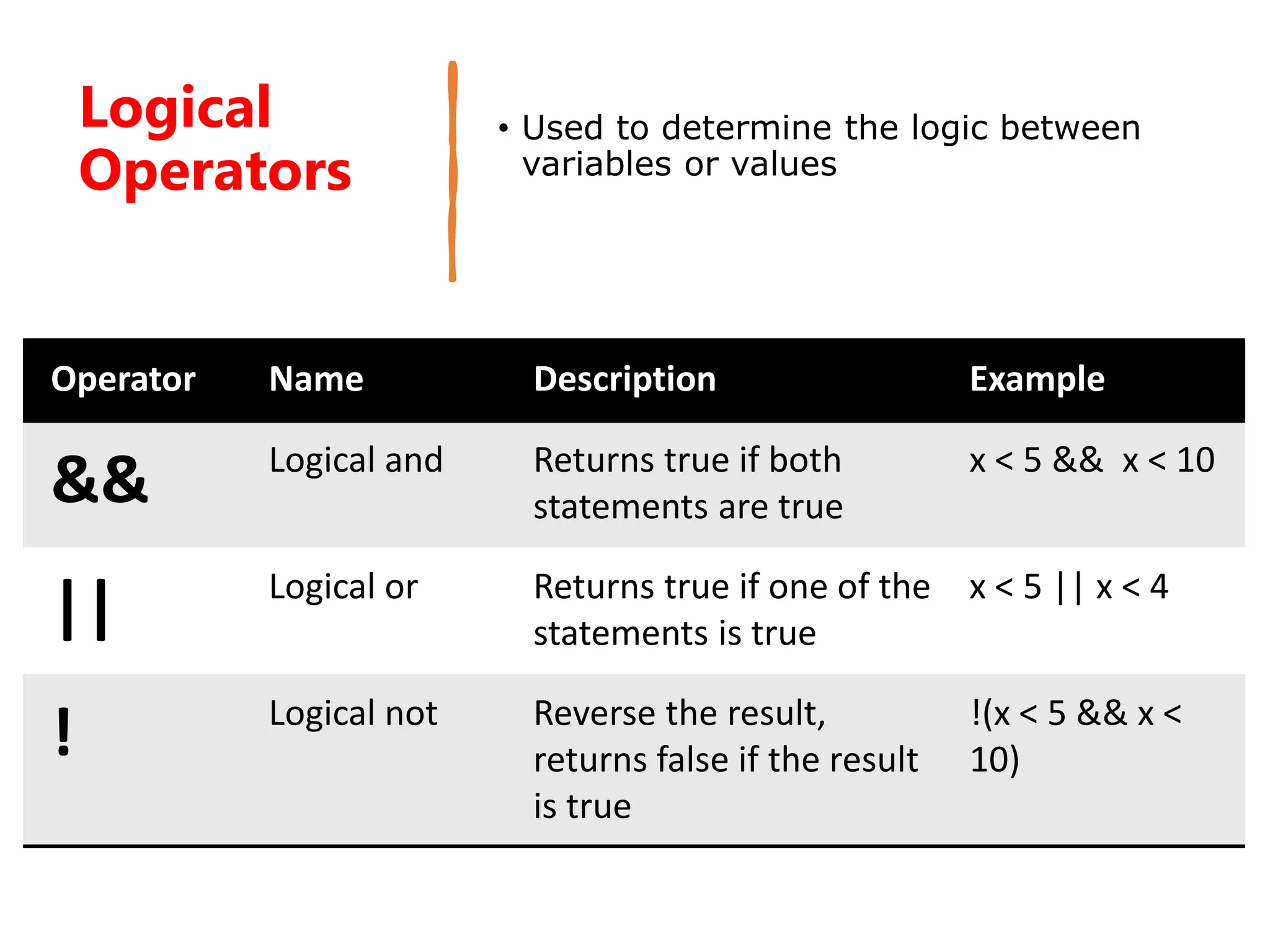 Logical Operators

• Used to determine the logic between variables or values

| Operator | Name | Description | Example |
|---|---|---|---|
| && | Logical and | Returns true if both statements are true | x < 5 &&  x < 10 |
| \|\| | Logical or | Returns true if one of the statements is true | x < 5 \|\| x < 4 |
| ! | Logical not | Reverse the result, returns false if the result is true | !(x < 5 && x < 10) |